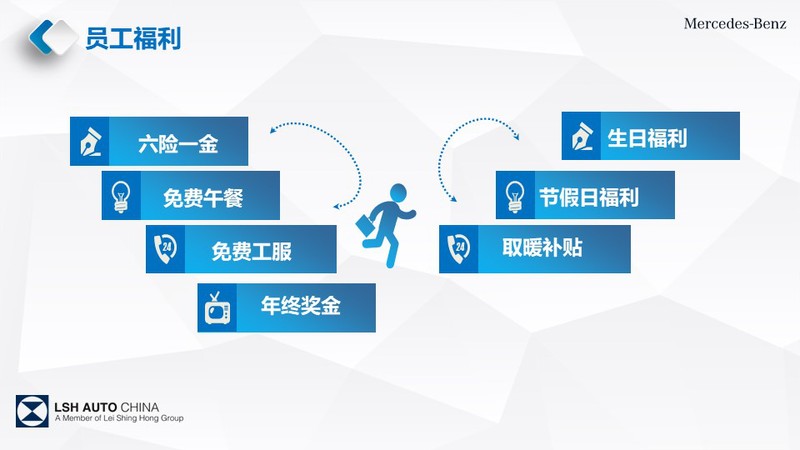 员工福利

Mercedes-Benz

六险一金

免费午餐

24

免费工服

年终奖金

生日福利

节假日福利

24

取暖补贴

LSH AUTO CHINA
A Member of Lei Shing Hong Group